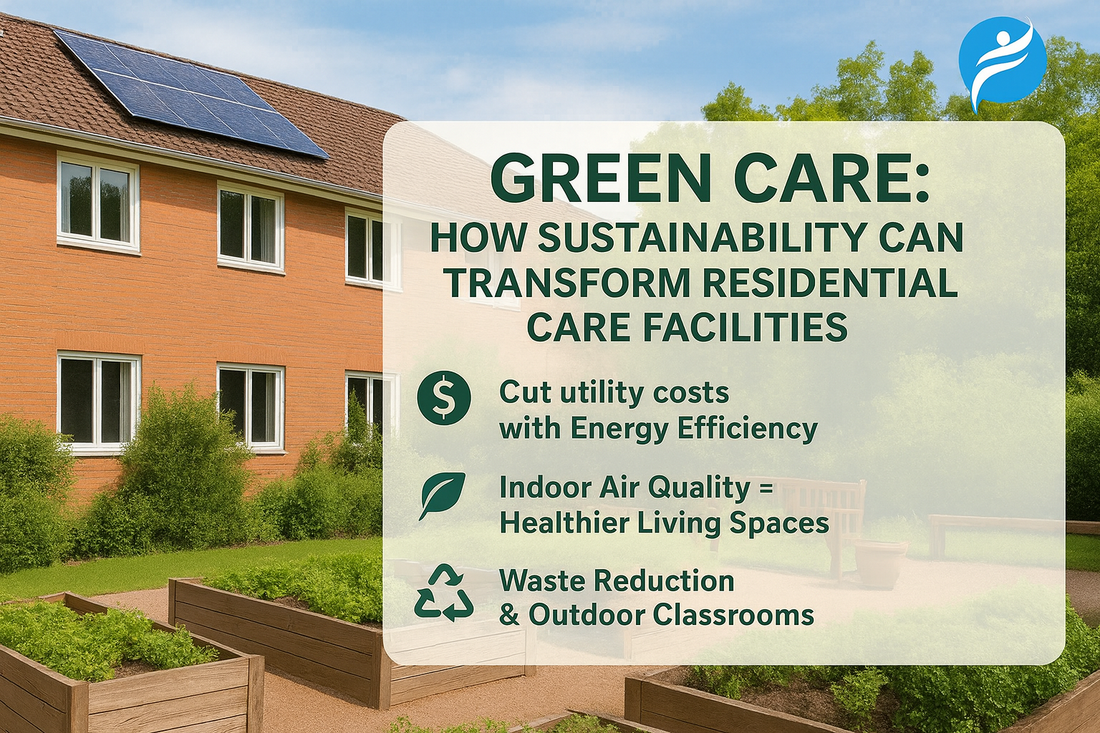 GREEN CARE:
HOW SUSTAINABILITY CAN TRANSFORM RESIDENTIAL CARE FACILITIES

$ Cut utility costs with Energy Efficiency

Indoor Air Quality = Healthier Living Spaces

Waste Reduction & Outdoor Classrooms